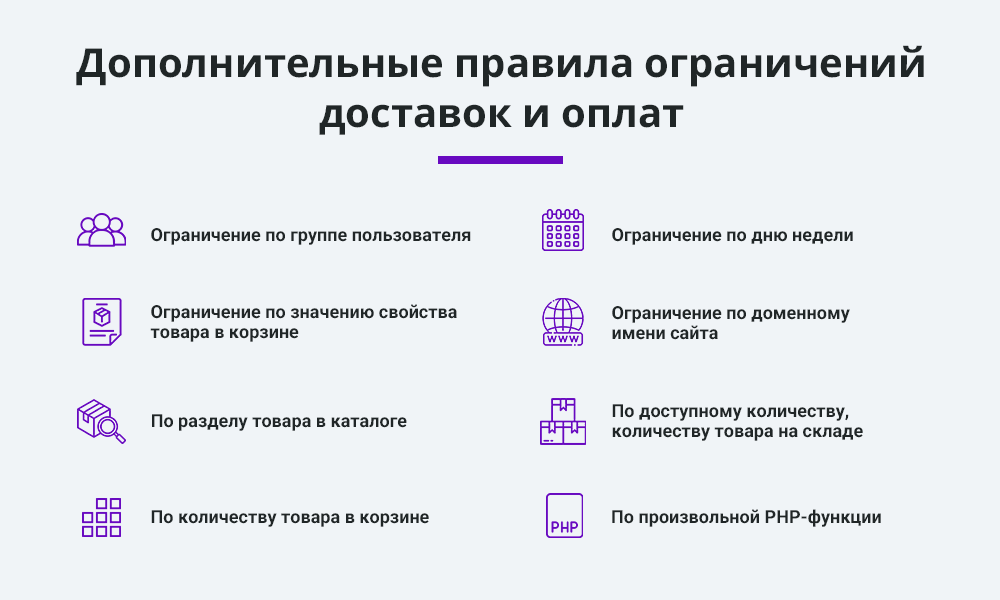 Дополнительные правила ограничений доставок и оплат

Ограничение по группе пользователя

Ограничение по значению свойства товара в корзине

По разделу товара в каталоге

По количеству товара в корзине

Ограничение по дню недели

WWW

Ограничение по доменному имени сайта

По доступному количеству, количеству товара на складе

PHP

По произвольной PHP-функции